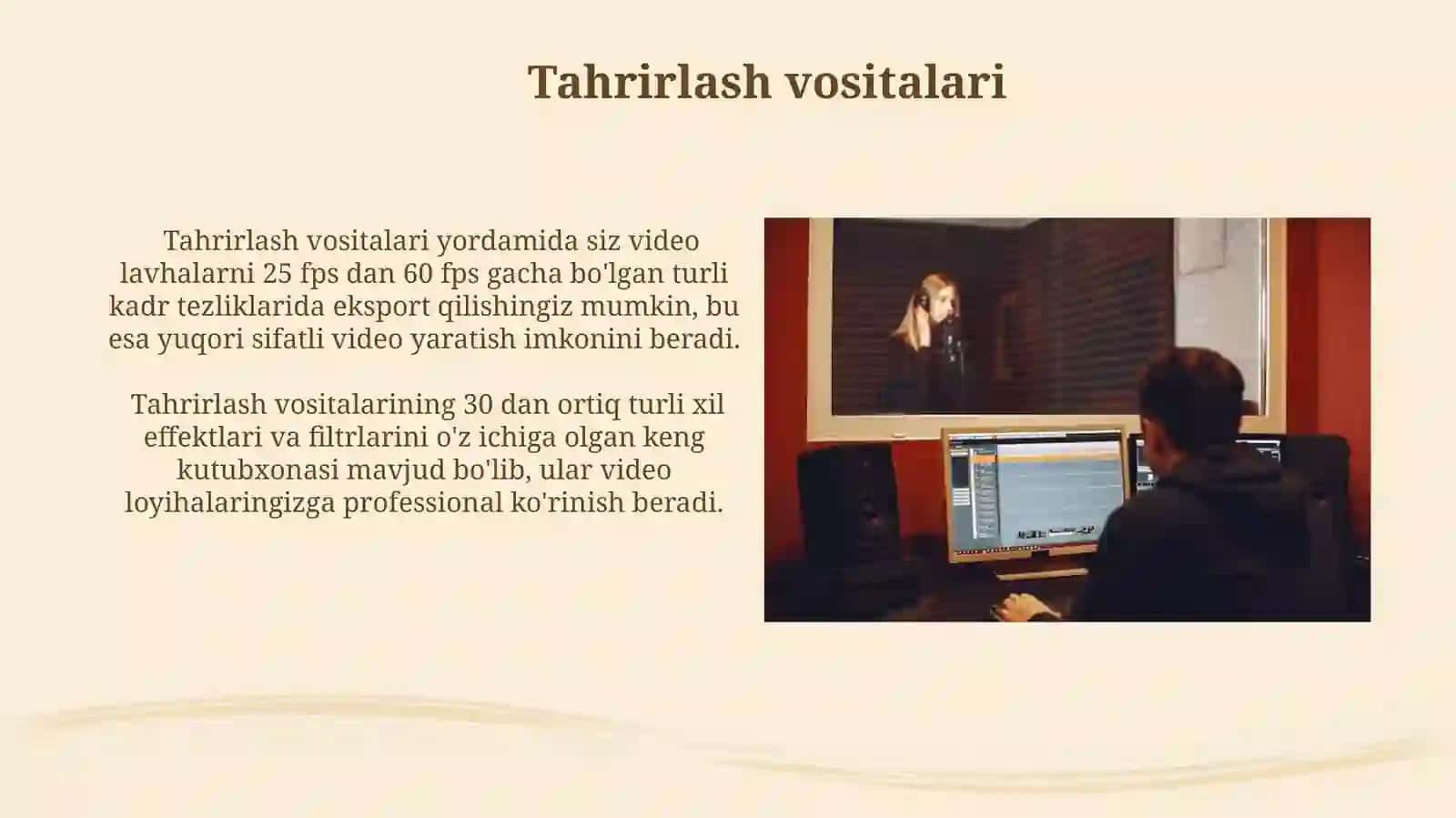 Tahrirlash vositalari

Tahrirlash vositalari yordamida siz video lavhalarni 25 fps dan 60 fps gacha bo'lgan turli kadr tezliklarida eksport qilishingiz mumkin, bu esa yuqori sifatli video yaratish imkonini beradi.

Tahrirlash vositalarining 30 dan ortiq turli xil effektlari va filtrlarini o'z ichiga olgan keng kutubxonasi mavjud bo'lib, ular video loyihalaringizga professional ko'rinish beradi.